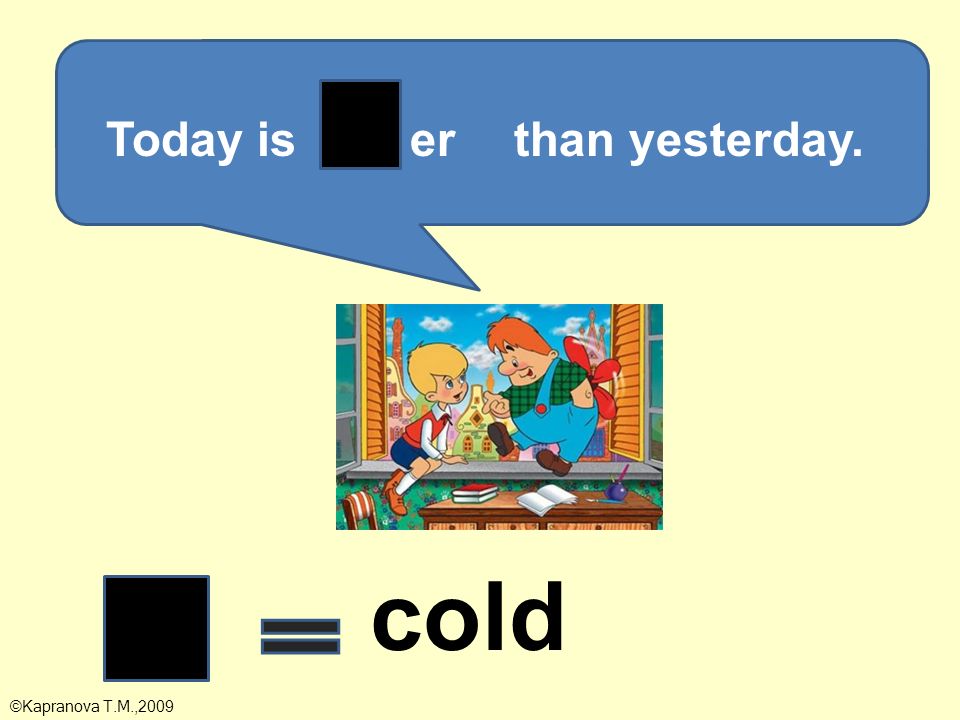 Today is er than yesterday.

= cold

©Kapranova T.M.,2009